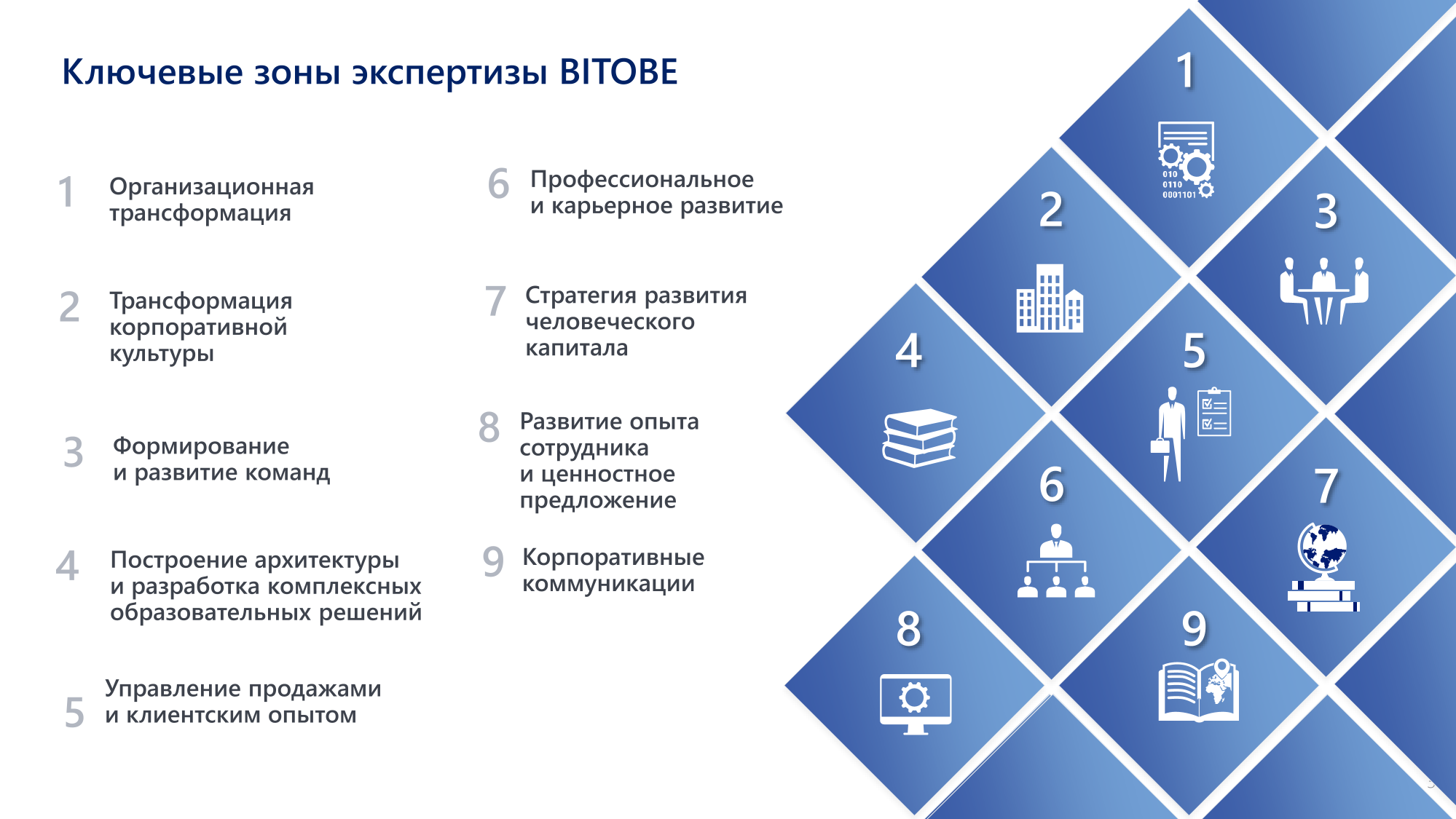 Ключевые зоны экспертизы BITOBE

1 Организационная трансформация

2 Трансформация корпоративной культуры

3 Формирование и развитие команд

4 Построение архитектуры и разработка комплексных образовательных решений

5 Управление продажами и клиентским опытом

6 Профессиональное и карьерное развитие

7 Стратегия развития человеческого капитала

8 Развитие опыта сотрудника и ценностное предложение

9 Корпоративные коммуникации

1

010
0110
0001101

2

3

4

5

6

7

8

9